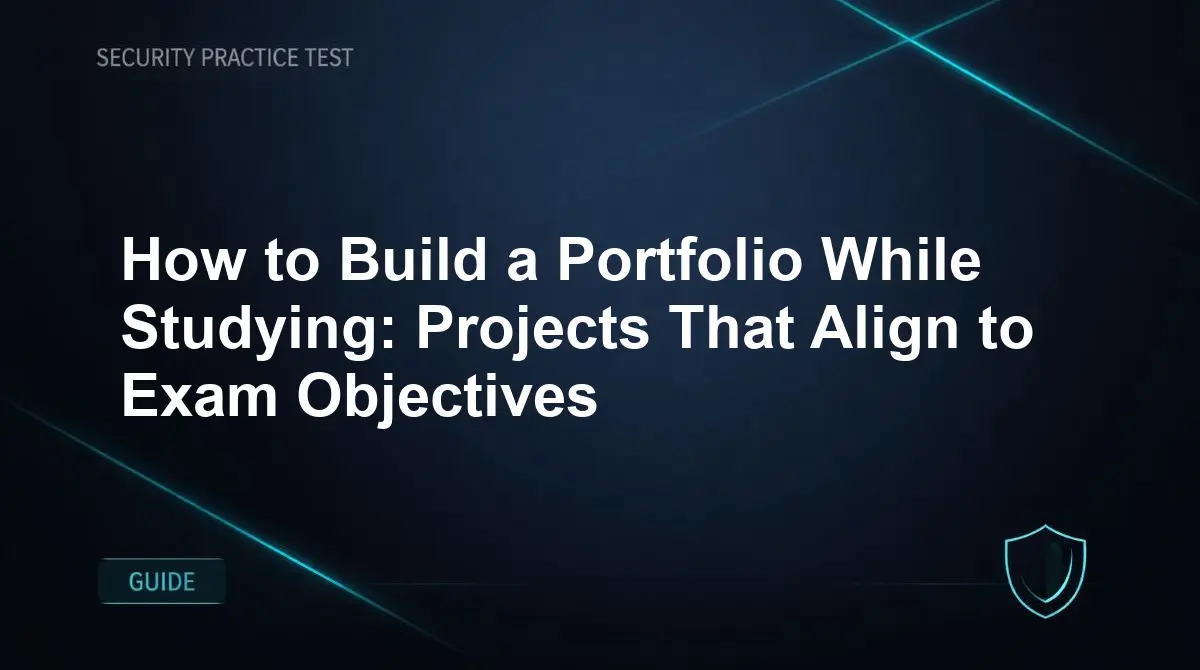 SECURITY PRACTICE TEST

How to Build a Portfolio While Studying: Projects That Align to Exam Objectives

GUIDE